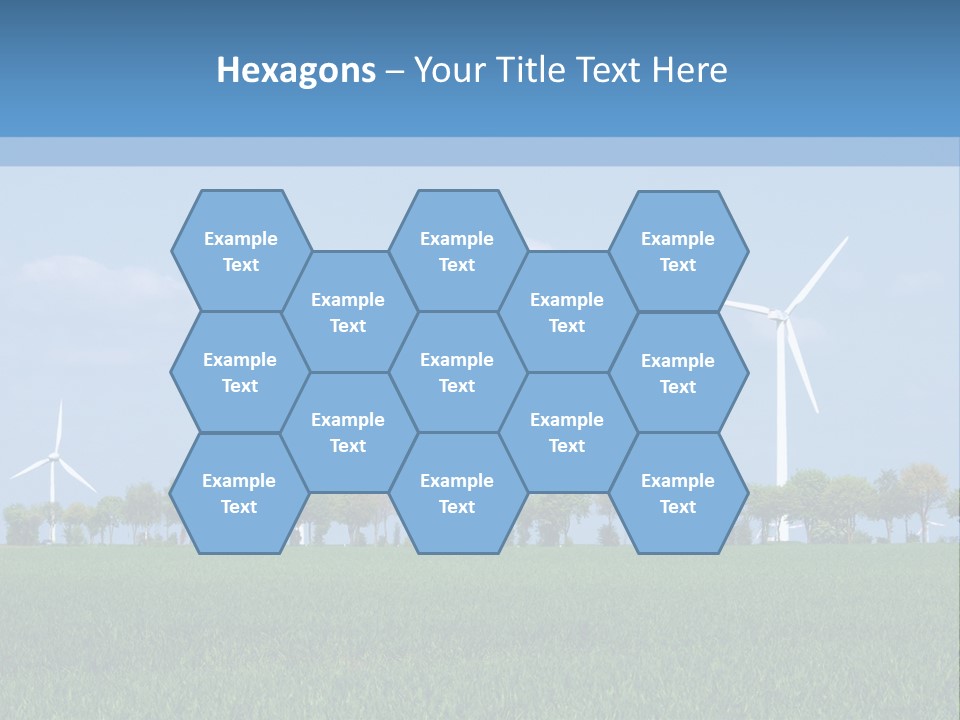 Hexagons – Your Title Text Here

Example Text

Example Text

Example Text

Example Text

Example Text

Example Text

Example Text

Example Text

Example Text

Example Text

Example Text

Example Text

Example Text